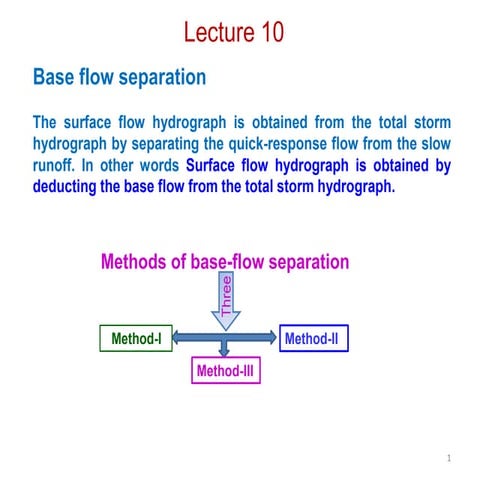 Lecture 10

Base flow separation

The surface flow hydrograph is obtained from the total storm hydrograph by separating the quick-response flow from the slow runoff. In other words Surface flow hydrograph is obtained by deducting the base flow from the total storm hydrograph.

Methods of base-flow separation

Three

Method-I

Method-II

Method-III

1